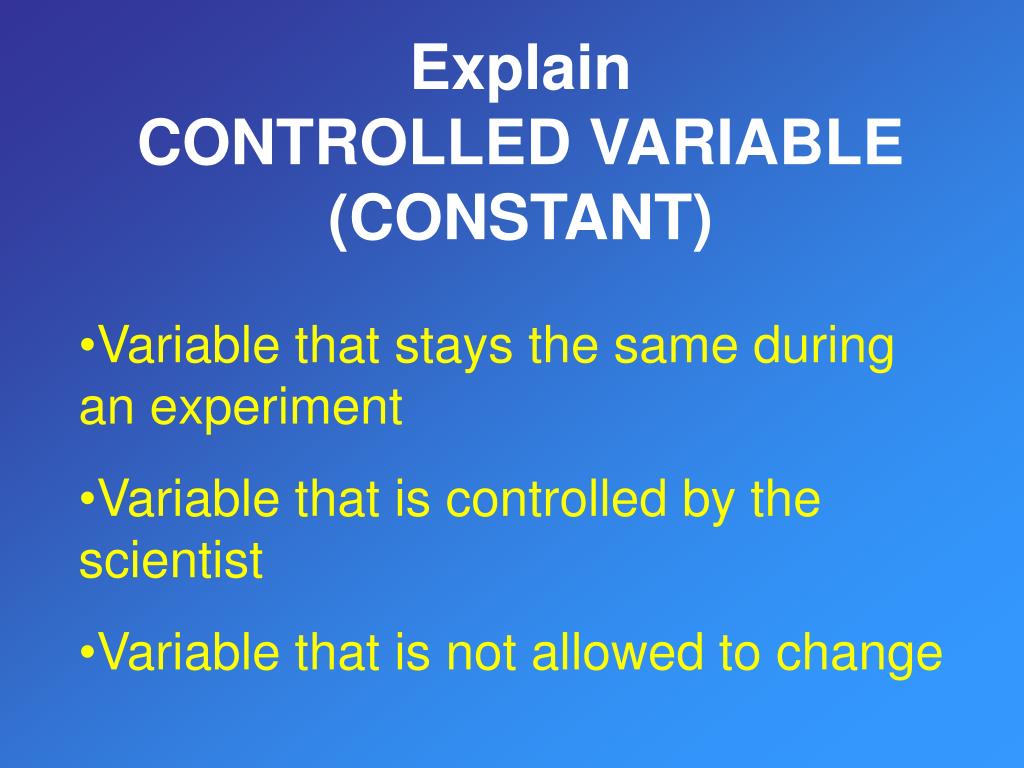 Explain
CONTROLLED VARIABLE
(CONSTANT)

•Variable that stays the same during an experiment

•Variable that is controlled by the scientist

•Variable that is not allowed to change